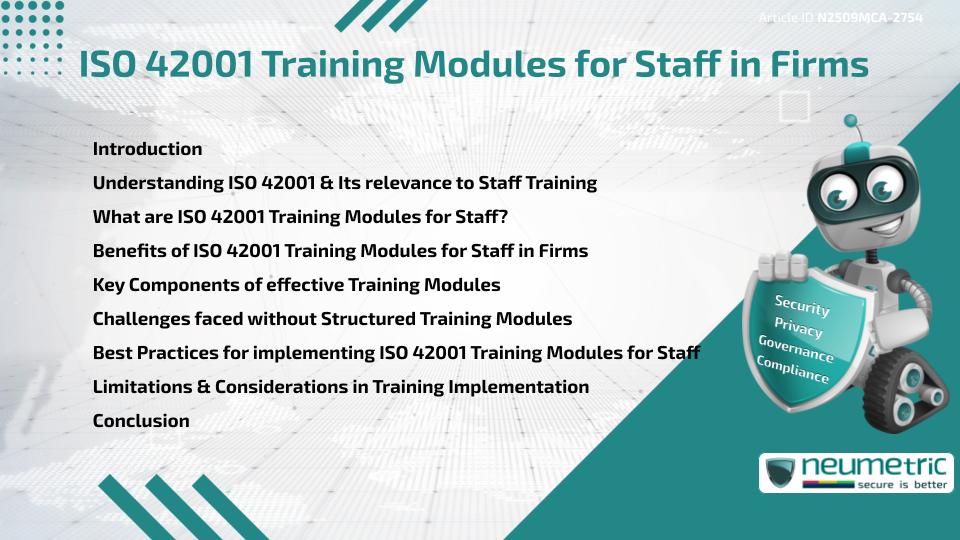 Article ID N2509MCA-2754

ISO 42001 Training Modules for Staff in Firms

Introduction
Understanding ISO 42001 & Its relevance to Staff Training
What are ISO 42001 Training Modules for Staff?
Benefits of ISO 42001 Training Modules for Staff in Firms
Key Components of effective Training Modules
Challenges faced without Structured Training Modules
Best Practices for implementing ISO 42001 Training Modules for Staff
Limitations & Considerations in Training Implementation
Conclusion

Security
Privacy
Governance
Compliance

neumetric
secure is better